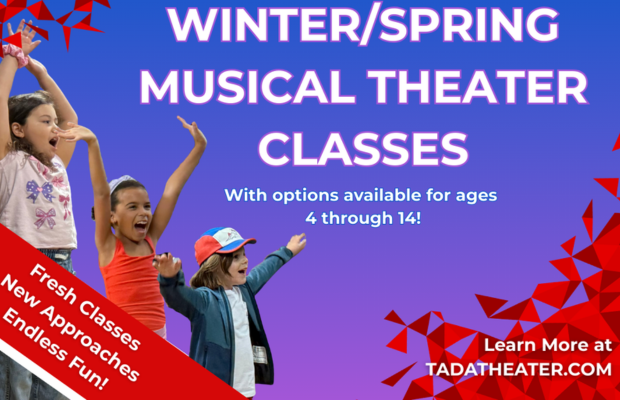 WINTER/SPRING MUSICAL THEATER CLASSES

With options available for ages 4 through 14!

Fresh Classes
New Approaches
Endless Fun!

Learn More at
TADATHEATER.COM